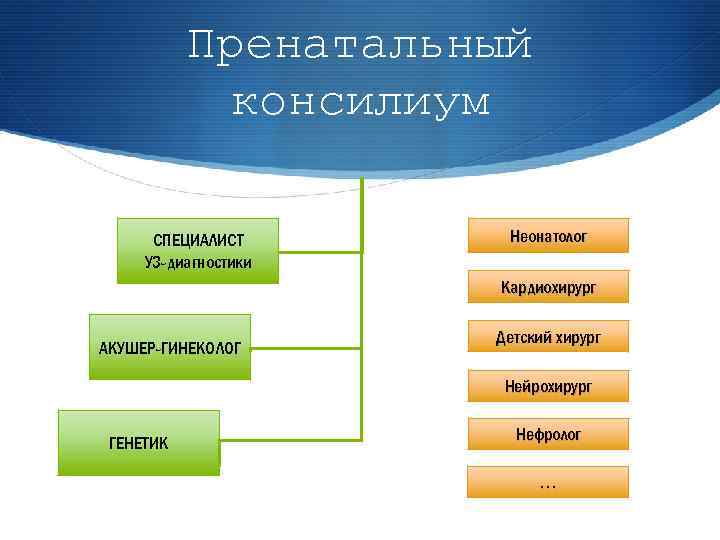 Пренатальный консилиум

СПЕЦИАЛИСТ УЗ-диагностики

АКУШЕР-ГИНЕКОЛОГ

ГЕНЕТИК

Неонатолог

Кардиохирург

Детский хирург

Нейрохирург

Нефролог

…